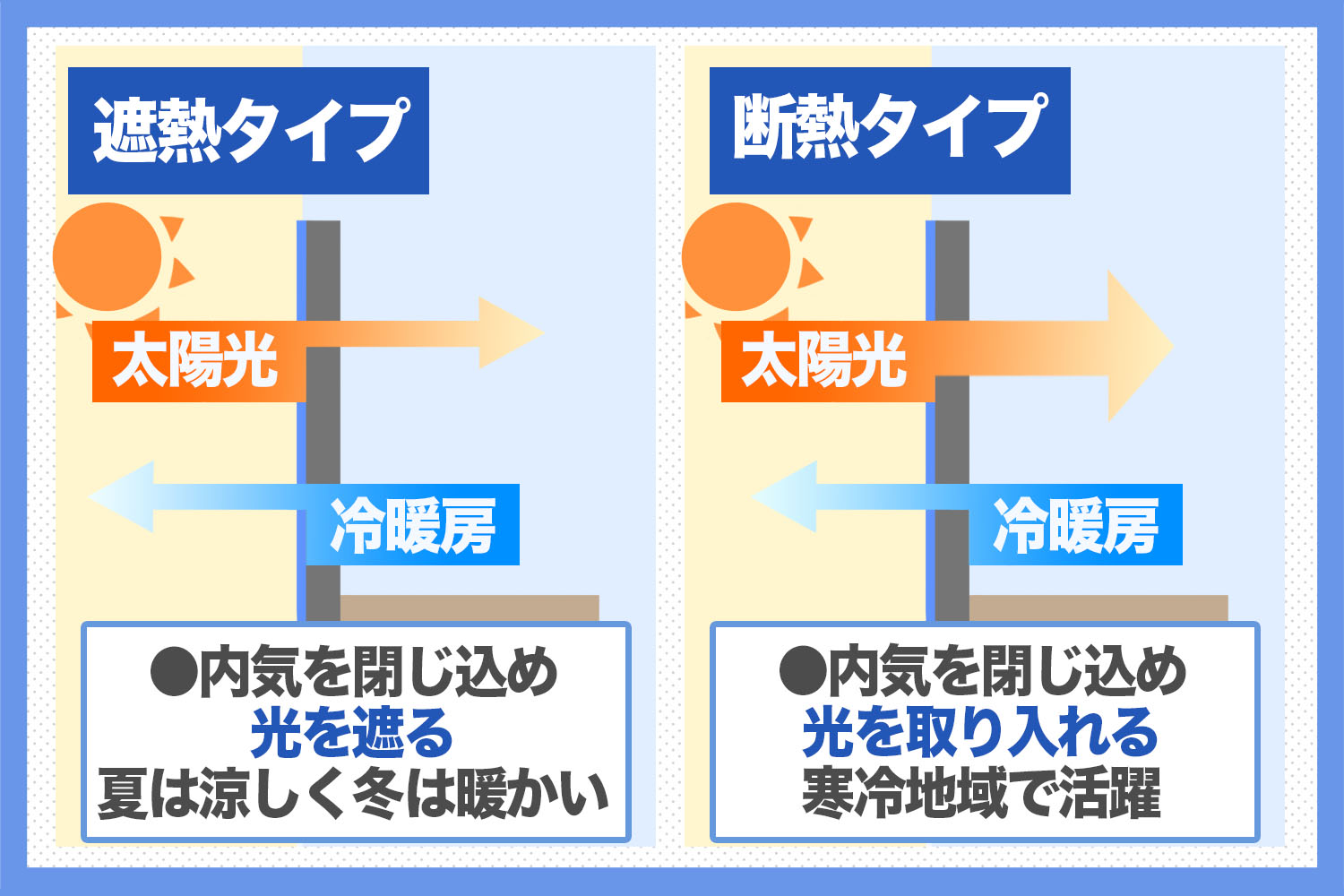 遮熱タイプ

太陽光

冷暖房

●内気を閉じ込め
光を遮る
夏は涼しく冬は暖かい

断熱タイプ

太陽光

冷暖房

●内気を閉じ込め
光を取り入れる
寒冷地域で活躍